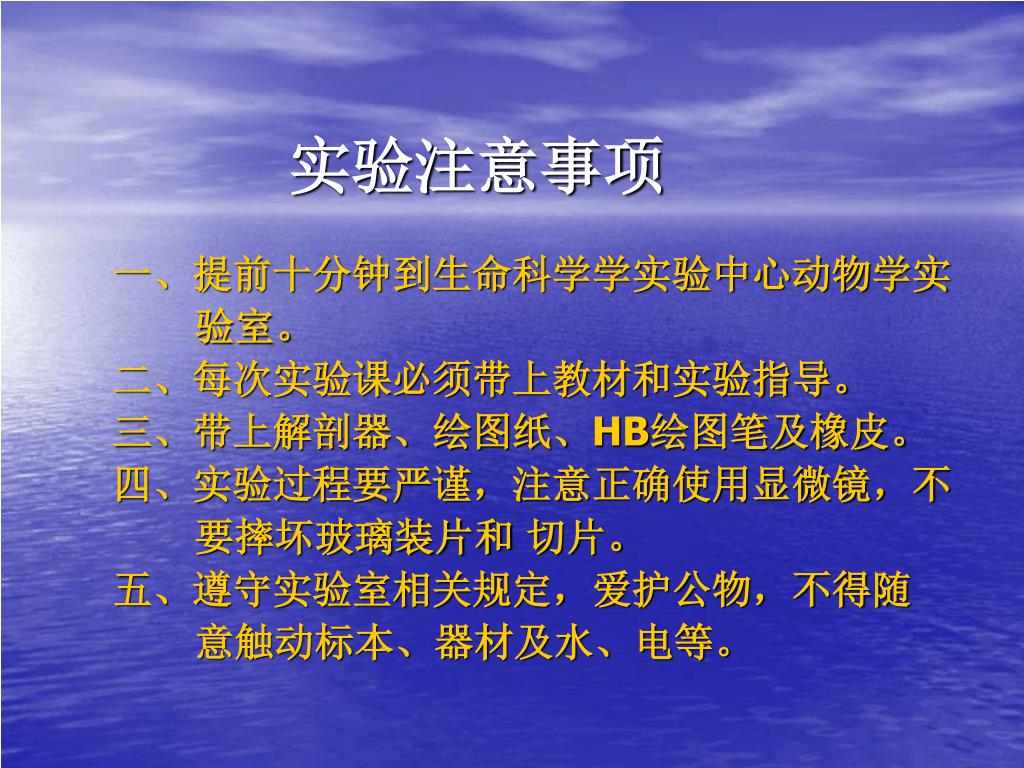 实验注意事项

一、提前十分钟到生命科学学实验中心动物学实验室。
二、每次实验课必须带上教材和实验指导。
三、带上解剖器、绘图纸、HB绘图笔及橡皮。
四、实验过程要严谨，注意正确使用显微镜，不要摔坏玻璃装片和 切片。
五、遵守实验室相关规定，爱护公物，不得随意触动标本、器材及水、电等。